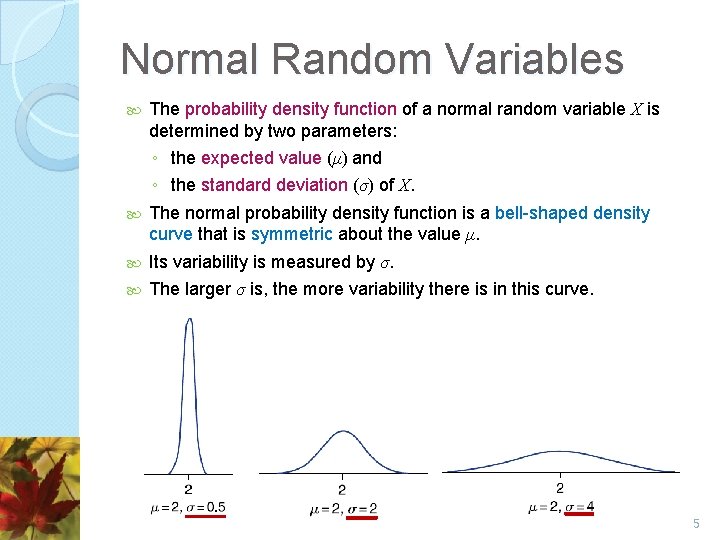 Normal Random Variables

The probability density function of a normal random variable $X$ is determined by two parameters:

◦ the expected value ($\mu$) and

◦ the standard deviation ($\sigma$) of $X$.

The normal probability density function is a bell-shaped density curve that is symmetric about the value $\mu$.

Its variability is measured by $\sigma$.

The larger $\sigma$ is, the more variability there is in this curve.

2
$\mu = 2$, $\sigma = 0.5$

2
$\mu = 2$, $\sigma = 2$

2
$\mu = 2$, $\sigma = 4$

5